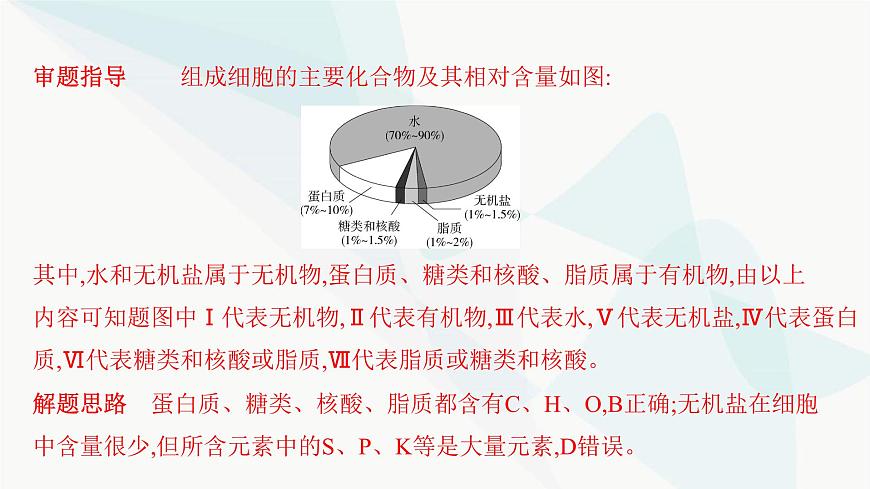 审题指导　组成细胞的主要化合物及其相对含量如图:

水
(70%~90%)
蛋白质
(7%~10%)
糖类和核酸
(1%~1.5%)
脂质
(1%~2%)
无机盐
(1%~1.5%)

其中,水和无机盐属于无机物,蛋白质、糖类和核酸、脂质属于有机物,由以上内容可知题图中Ⅰ代表无机物,Ⅱ代表有机物,Ⅲ代表水,Ⅴ代表无机盐,Ⅳ代表蛋白质,Ⅵ代表糖类和核酸或脂质,Ⅶ代表脂质或糖类和核酸。

解题思路　蛋白质、糖类、核酸、脂质都含有C、H、O,B正确;无机盐在细胞中含量很少,但所含元素中的S、P、K等是大量元素,D错误。